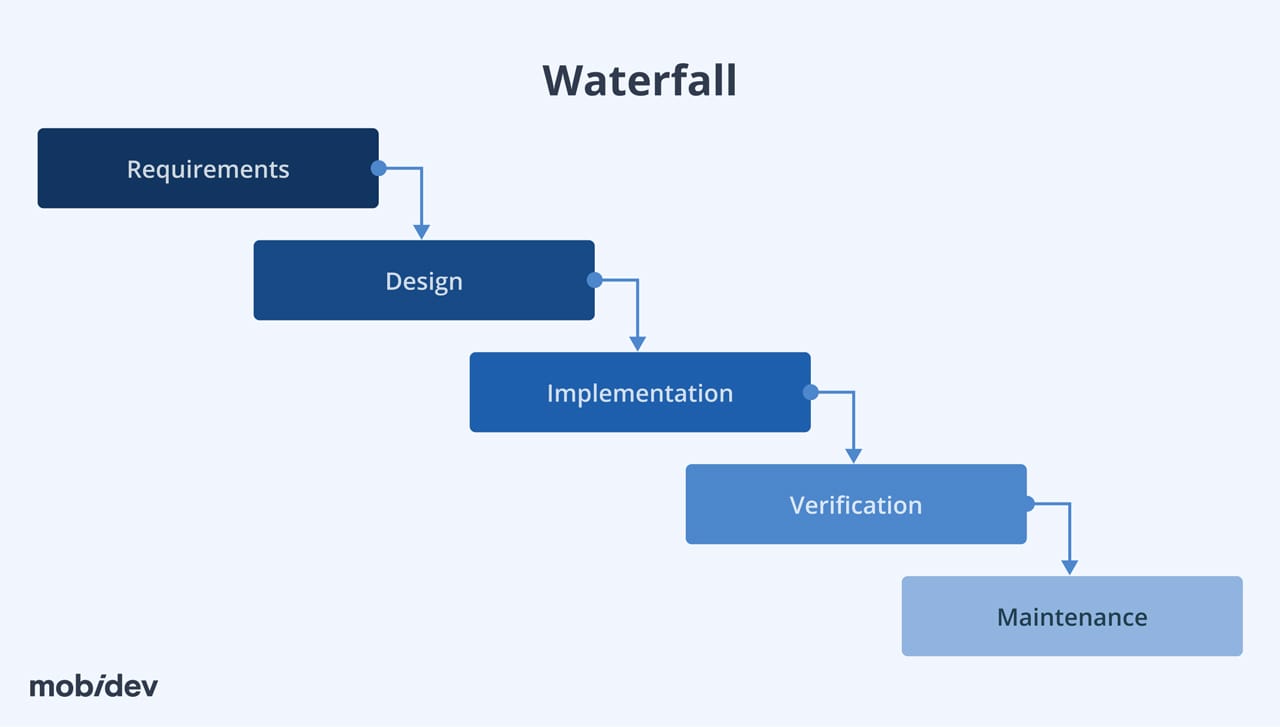 Waterfall

Requirements

Design

Implementation

Verification

Maintenance

mobidev